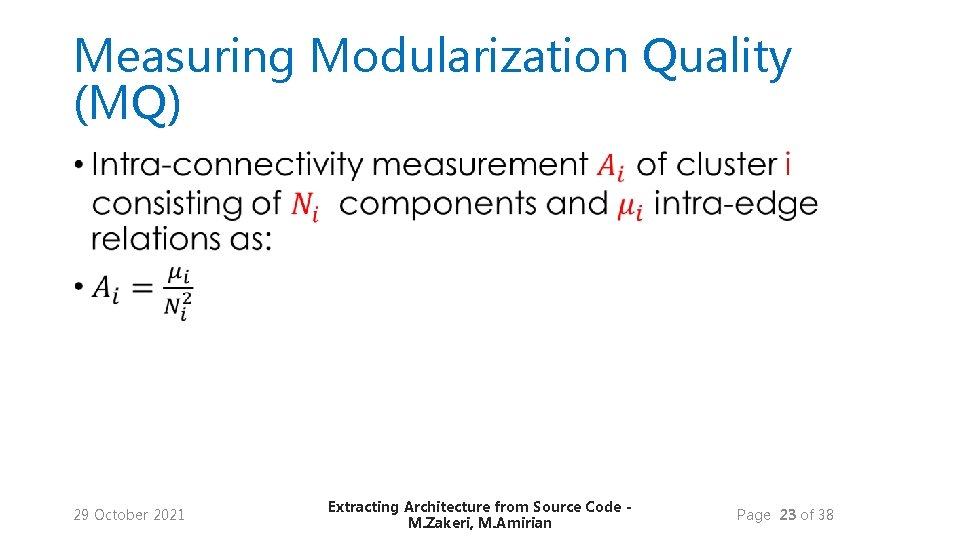 Measuring Modularization Quality (MQ)

• Intra-connectivity measurement $A_i$ of cluster i consisting of $N_i$ components and $\mu_i$ intra-edge relations as:

• $A_i = \frac{\mu_i}{N_i^2}$

29 October 2021

Extracting Architecture from Source Code - M.Zakeri, M.Amirian

Page 23 of 38